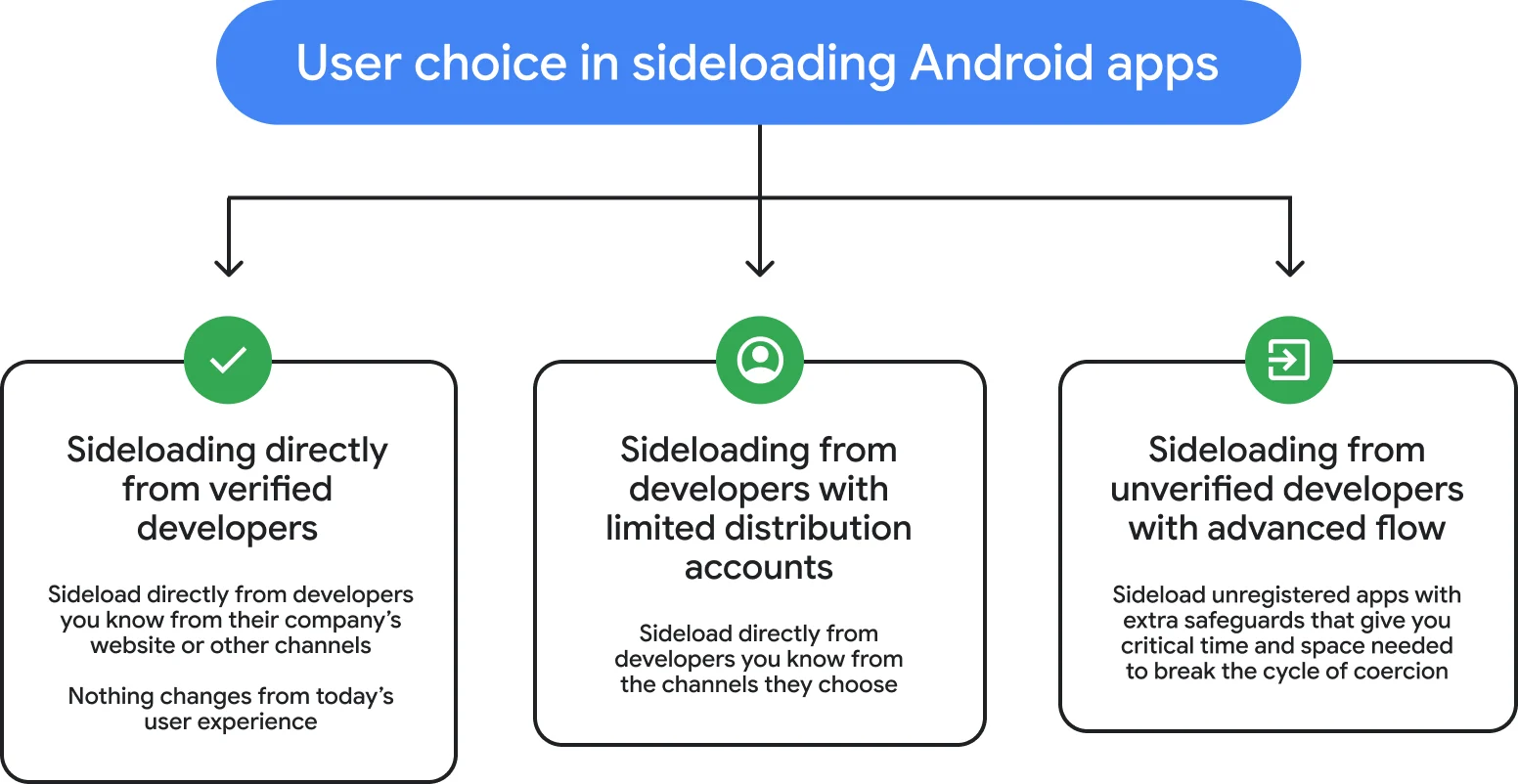 User choice in sideloading Android apps

Sideloading directly from verified developers

Sideload directly from developers you know from their company's website or other channels

Nothing changes from today's user experience

Sideloading from developers with limited distribution accounts

Sideload directly from developers you know from the channels they choose

Sideloading from unverified developers with advanced flow

Sideload unregistered apps with extra safeguards that give you critical time and space needed to break the cycle of coercion